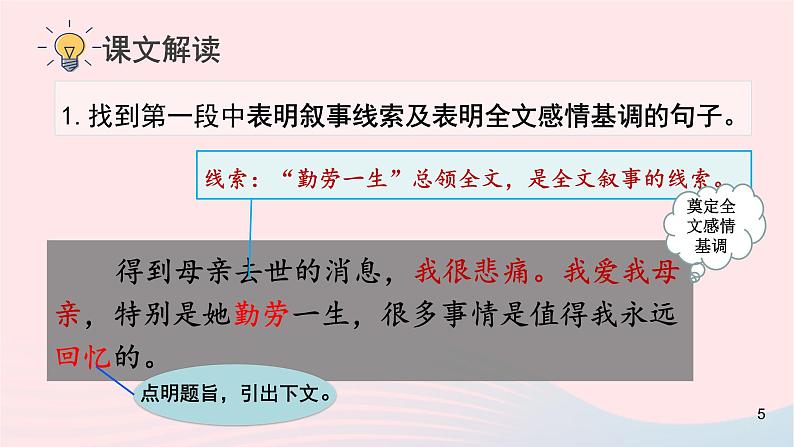 课文解读

1. 找到第一段中表明叙事线索及表明全文感情基调的句子。

线索：“勤劳一生”总领全文，是全文叙事的线索。

奠定全文感情基调

得到母亲去世的消息，我很悲痛。我爱我母亲，特别是她勤劳一生，很多事情是值得我永远回忆的。

点明题旨，引出下文。

5